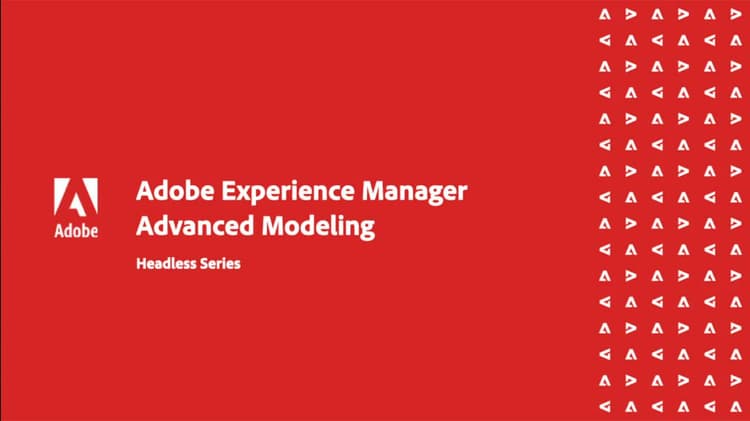 Adobe

Adobe Experience Manager Advanced Modeling

Headless Series